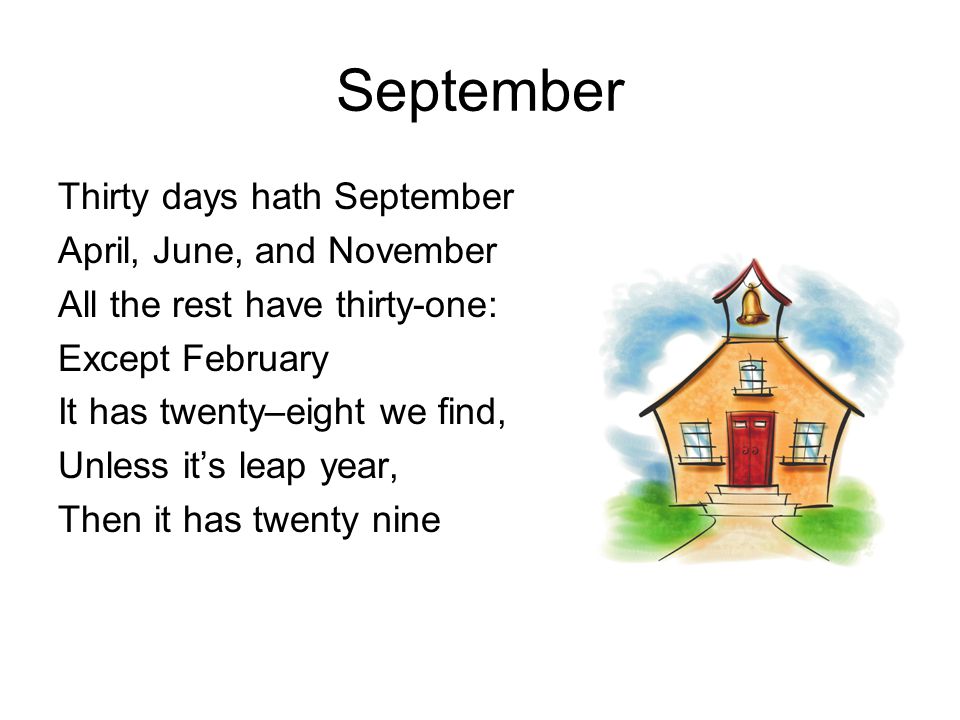 September

Thirty days hath September
April, June, and November
All the rest have thirty-one:
Except February
It has twenty–eight we find,
Unless it’s leap year,
Then it has twenty nine